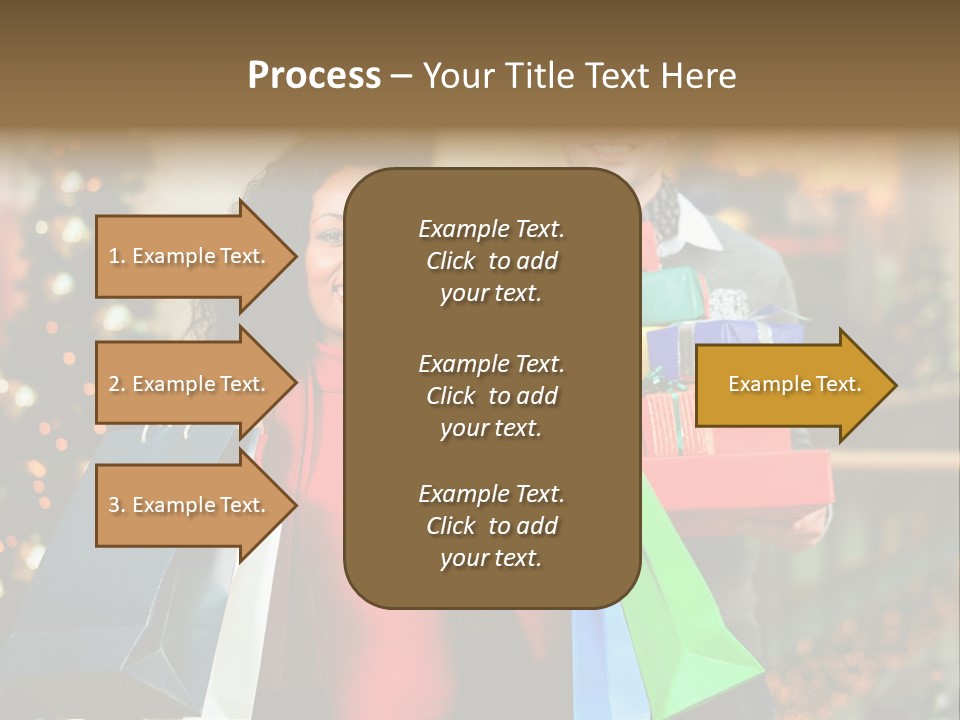 Process – Your Title Text Here

1. Example Text.

2. Example Text.

3. Example Text.

Example Text. Click to add your text.

Example Text. Click to add your text.

Example Text. Click to add your text.

Example Text.